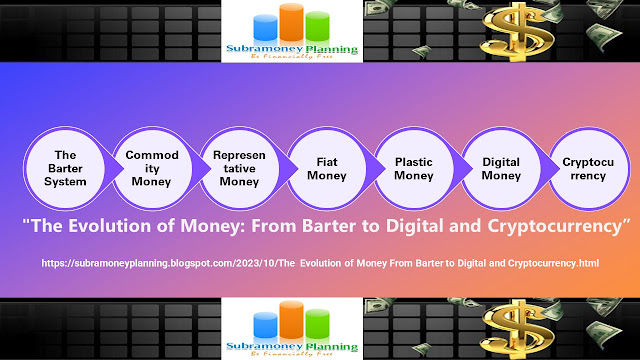 Subramoney Planning
Be Financially Free

The Barter System

Commod ity Money

Represen tative Money

Fiat Money

Plastic Money

Digital Money

Cryptocu rrency

"The Evolution of Money: From Barter to Digital and Cryptocurrency"

https://subramoneyplanning.blogspot.com/2023/10/The Evolution of Money From Barter to Digital and Cryptocurrency.html

Subramoney Planning
Be Financially Free